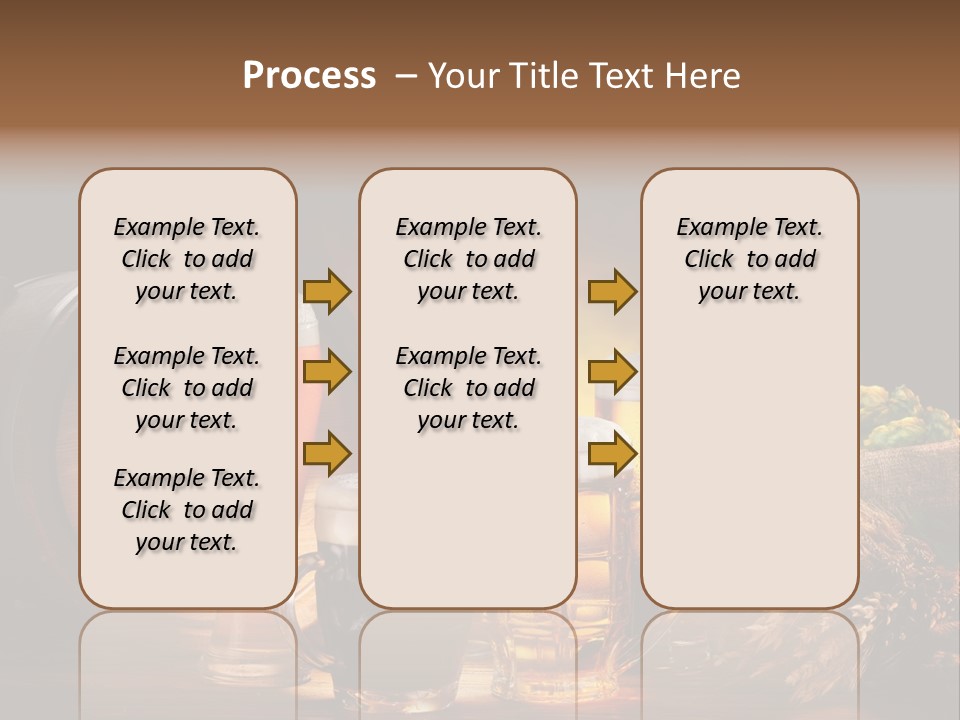 Process – Your Title Text Here

Example Text. Click to add your text.

Example Text. Click to add your text.

Example Text. Click to add your text.

Example Text. Click to add your text.

Example Text. Click to add your text.

Example Text. Click to add your text.